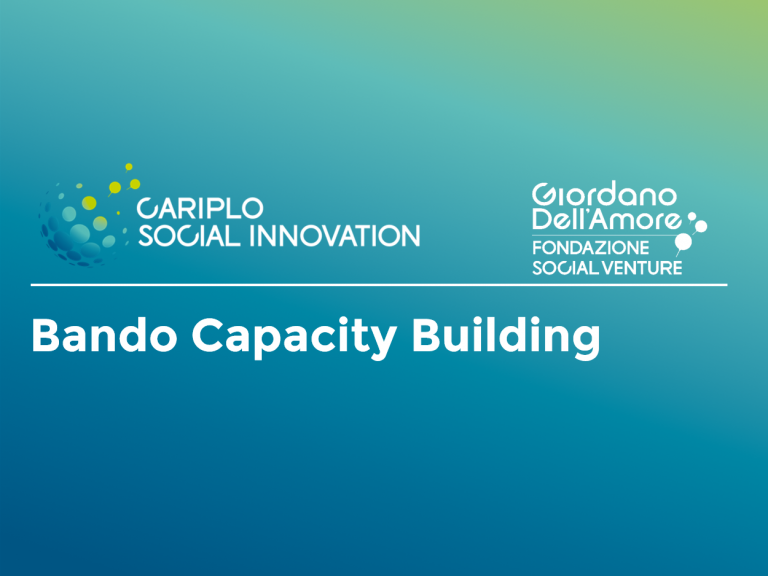 CARIPLO SOCIAL INNOVATION

Giordano Dell'Amore
FONDAZIONE SOCIAL VENTURE

Bando Capacity Building